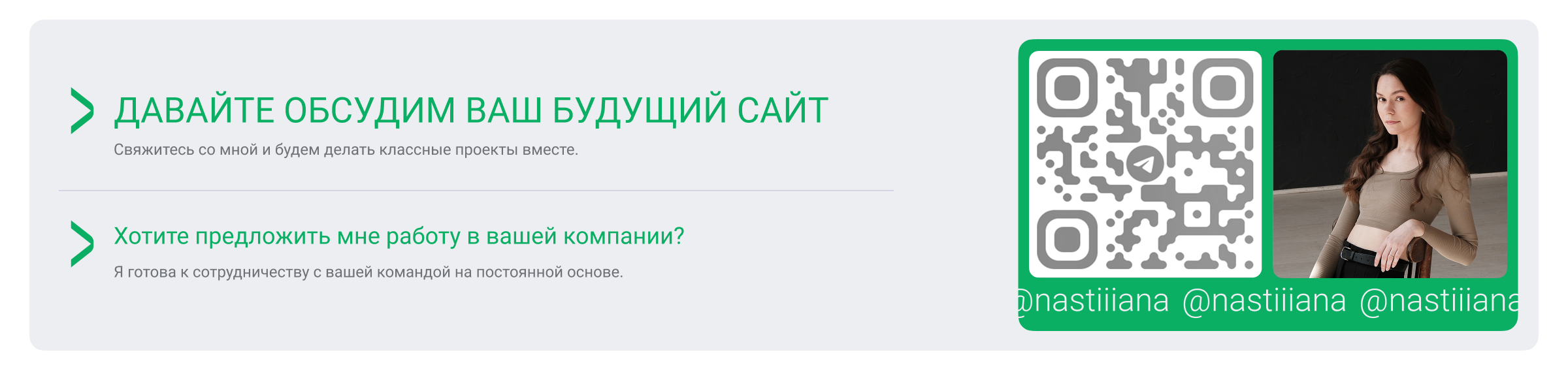 ДАВАЙТЕ ОБСУДИМ ВАШ БУДУЩИЙ САЙТ

Свяжитесь со мной и будем делать классные проекты вместе.

Хотите предложить мне работу в вашей компании?

Я готова к сотрудничеству с вашей командой на постоянной основе.

@nastiiiana @nastiiiana @nastiiiana